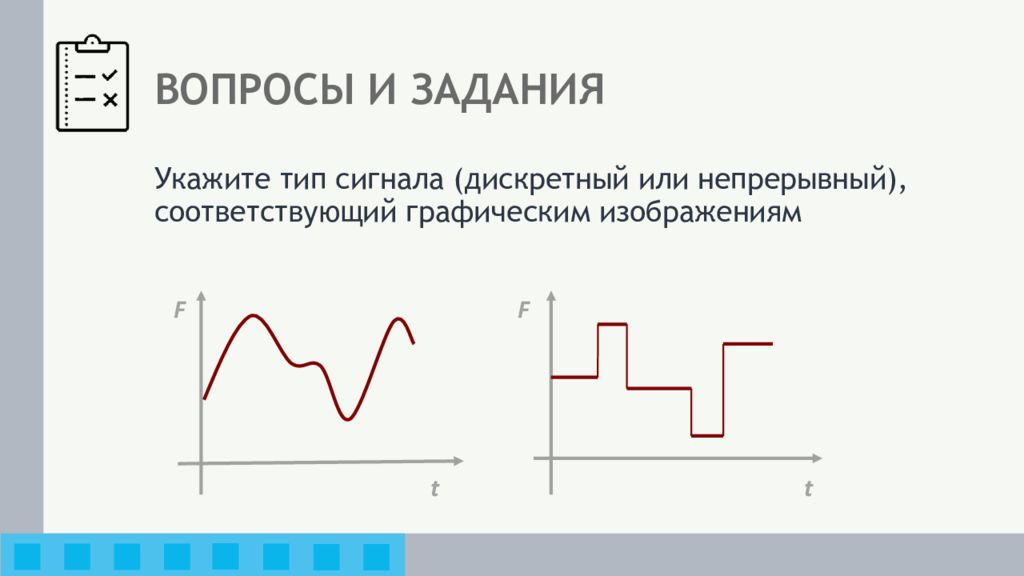 ВОПРОСЫ И ЗАДАНИЯ

Укажите тип сигнала (дискретный или непрерывный), соответствующий графическим изображениям

F

t

F

t